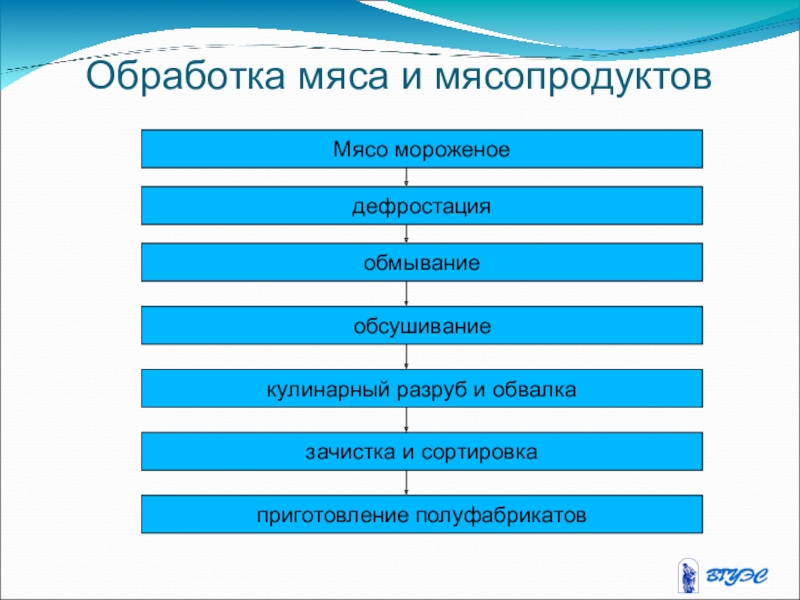 Обработка мяса и мясопродуктов

Мясо мороженое

дефростация

обмывание

обсушивание

кулинарный разруб и обвалка

зачистка и сортировка

приготовление полуфабрикатов

ВГУЭС